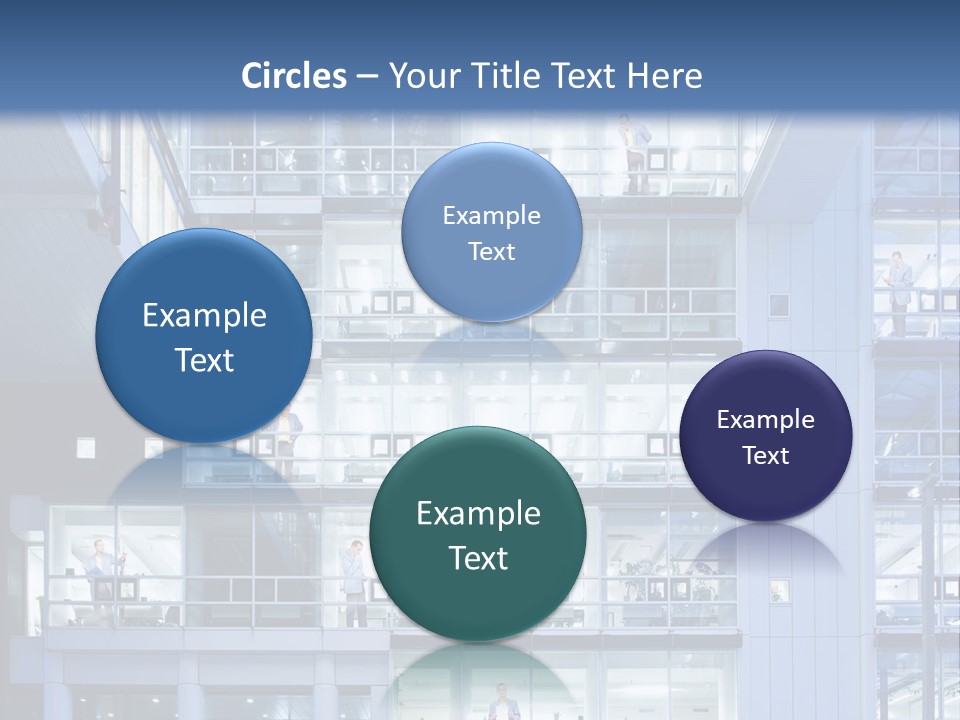 Circles – Your Title Text Here

Example Text

Example Text

Example Text

Example Text